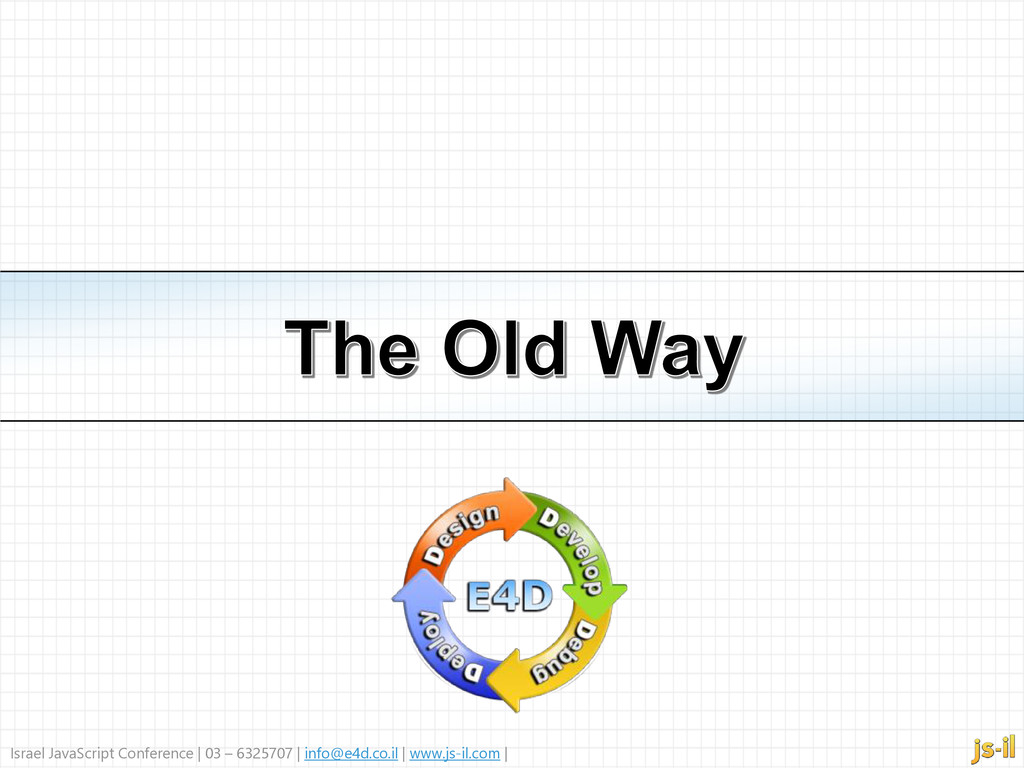 The Old Way

Design
Develop
Debug
Deploy
E4D

Israel JavaScript Conference | 03 – 6325707 | info@e4d.co.il | www.js-il.com |

js-il